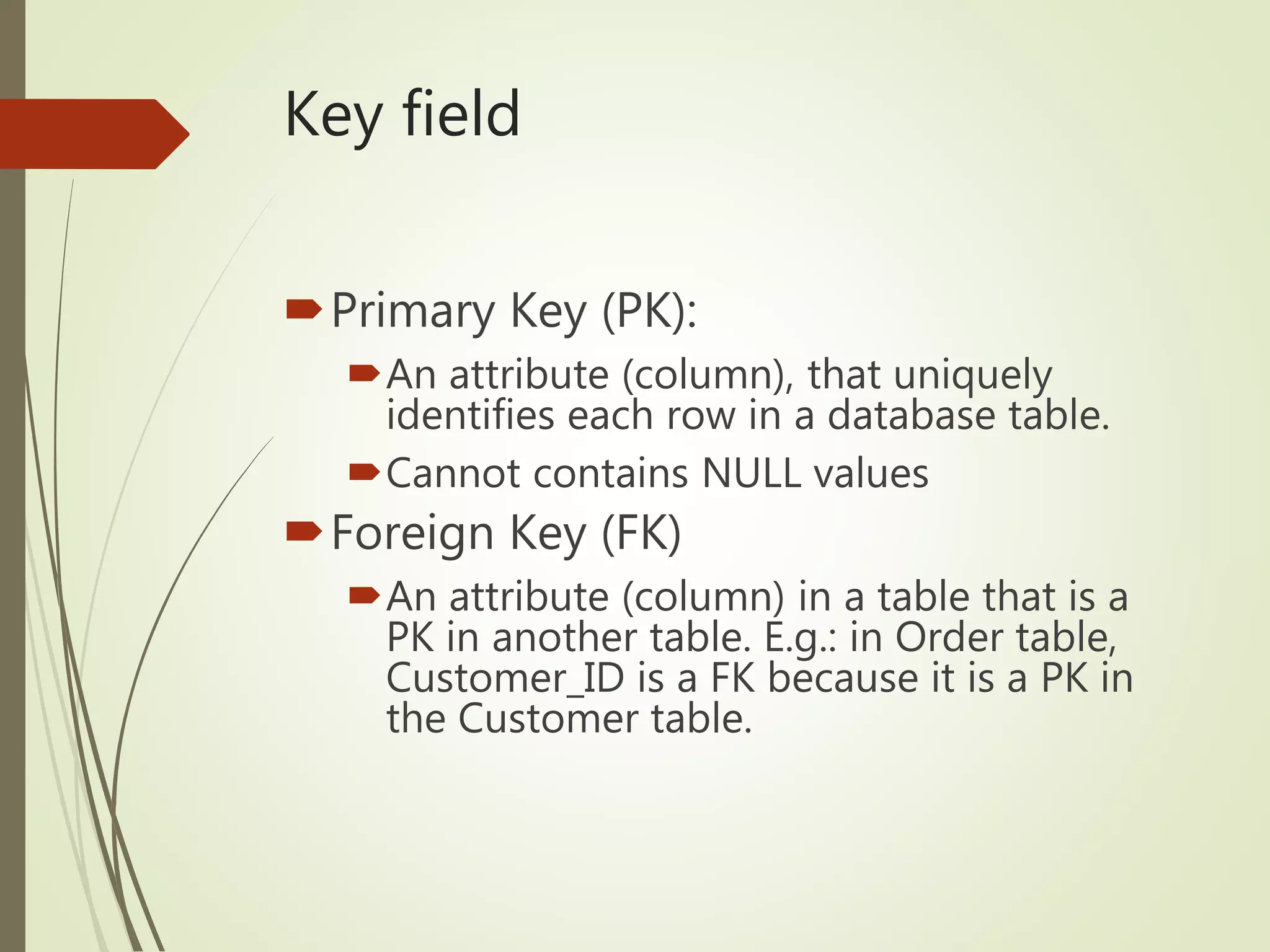 Key field

Primary Key (PK):

An attribute (column), that uniquely identifies each row in a database table.

Cannot contains NULL values

Foreign Key (FK)

An attribute (column) in a table that is a PK in another table. E.g.: in Order table, Customer_ID is a FK because it is a PK in the Customer table.